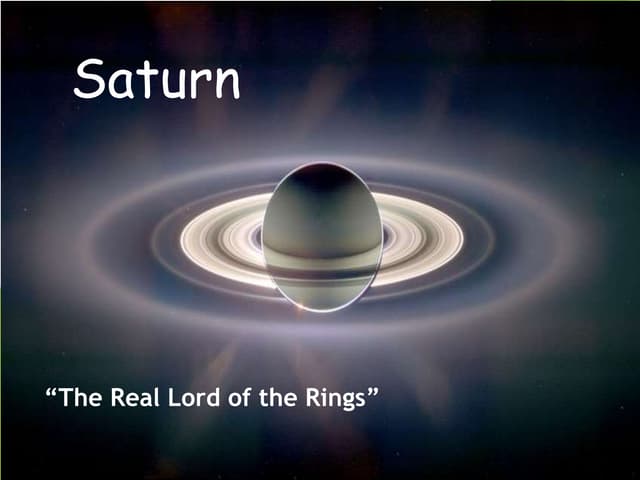 Saturn

“The Real Lord of the Rings”